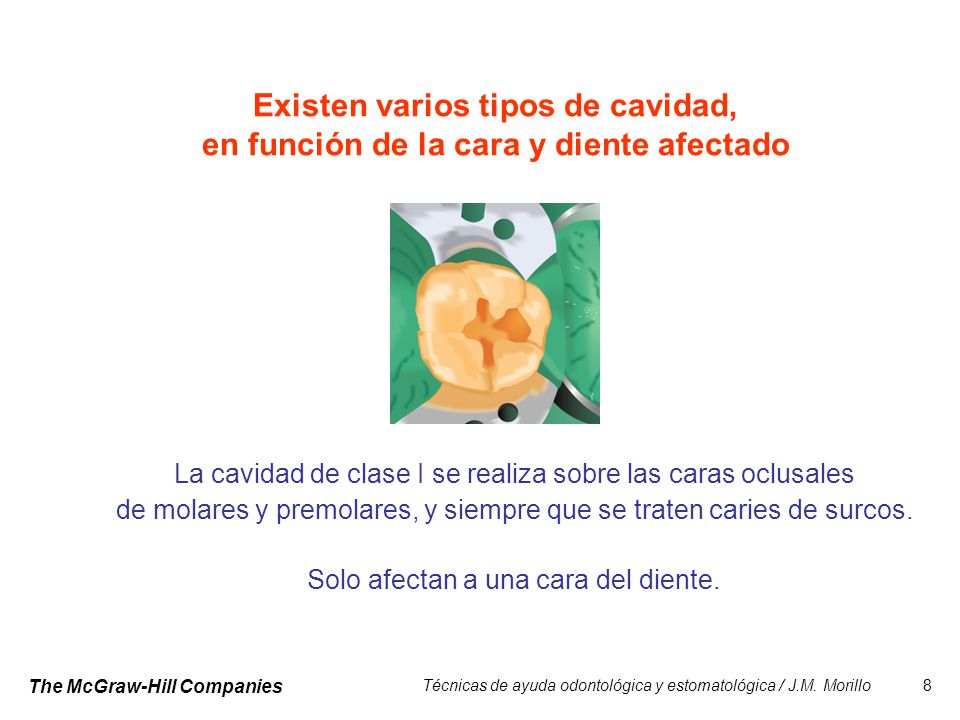 Existen varios tipos de cavidad, en función de la cara y diente afectado

La cavidad de clase I se realiza sobre las caras oclusales de molares y premolares, y siempre que se traten caries de surcos.

Solo afectan a una cara del diente.

The McGraw-Hill Companies

Técnicas de ayuda odontológica y estomatológica / J.M. Morillo

8